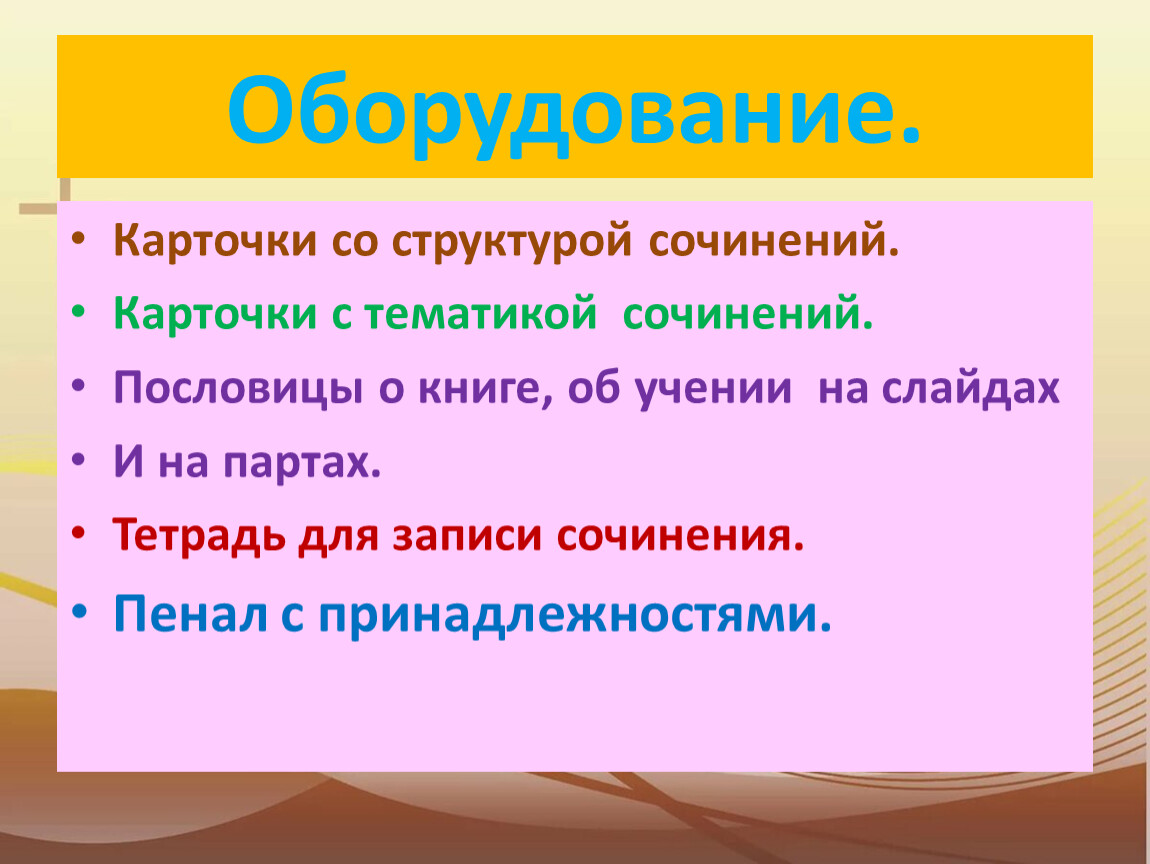 Оборудование.

• Карточки со структурой сочинений.
• Карточки с тематикой сочинений.
• Пословицы о книге, об учении на слайдах
• И на партах.
• Тетрадь для записи сочинения.
• Пенал с принадлежностями.